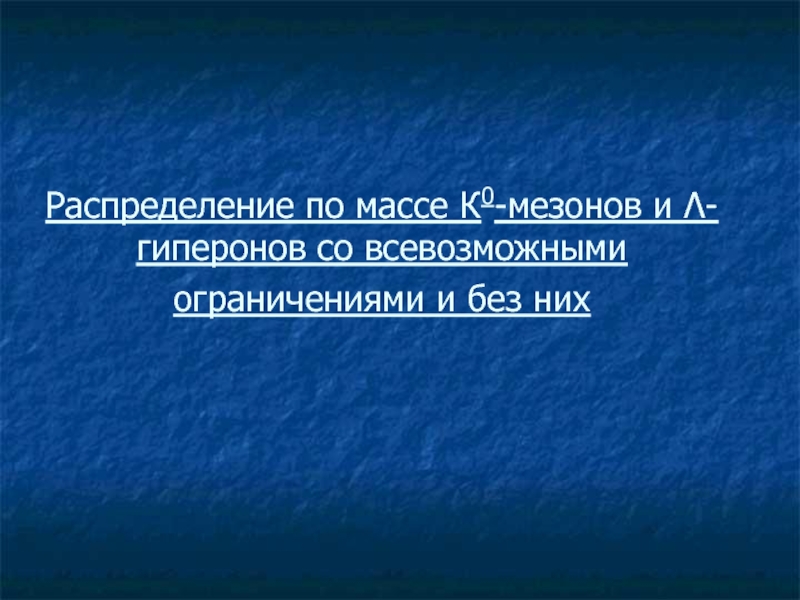 Распределение по массе $K^0$-мезонов и Λ-гиперонов со всевозможными ограничениями и без них